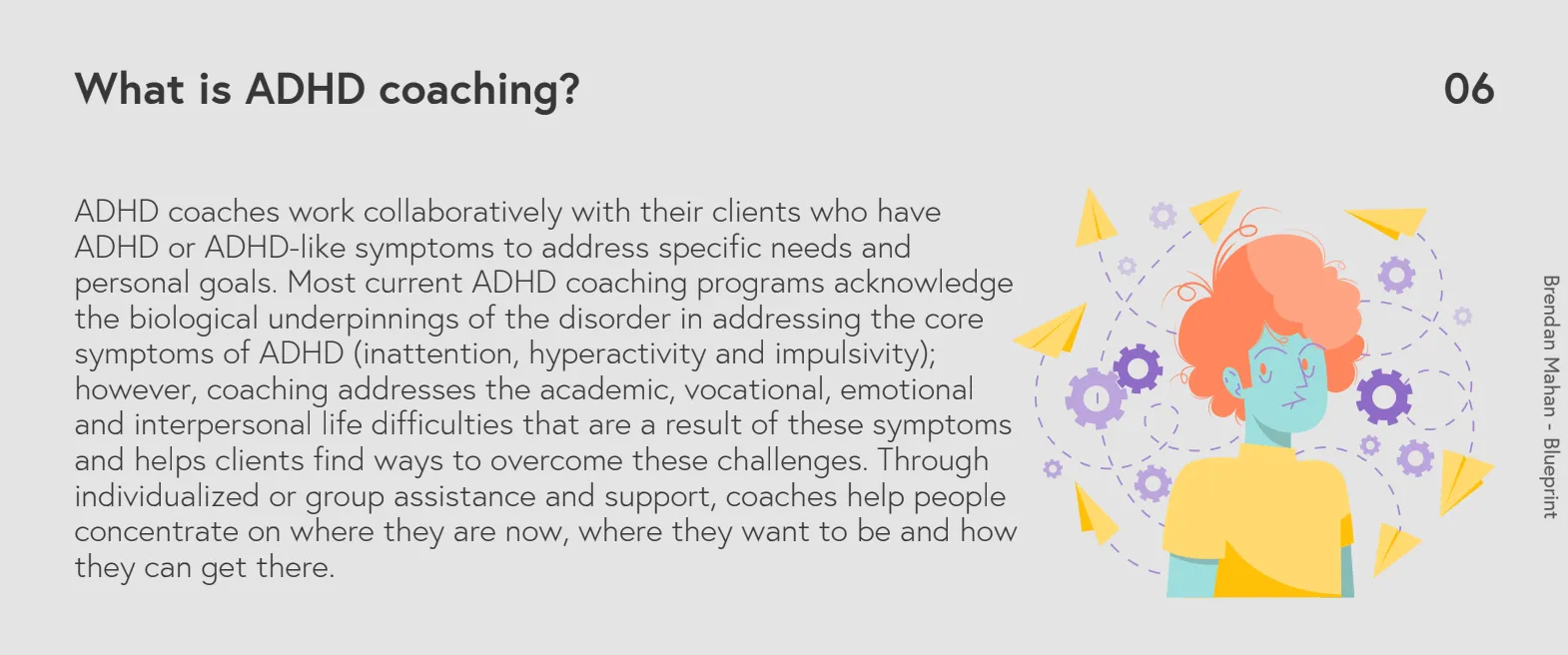 What is ADHD coaching?

06

ADHD coaches work collaboratively with their clients who have ADHD or ADHD-like symptoms to address specific needs and personal goals. Most current ADHD coaching programs acknowledge the biological underpinnings of the disorder in addressing the core symptoms of ADHD (inattention, hyperactivity and impulsivity); however, coaching addresses the academic, vocational, emotional and interpersonal life difficulties that are a result of these symptoms and helps clients find ways to overcome these challenges. Through individualized or group assistance and support, coaches help people concentrate on where they are now, where they want to be and how they can get there.

Brendan Mahan - Blueprint